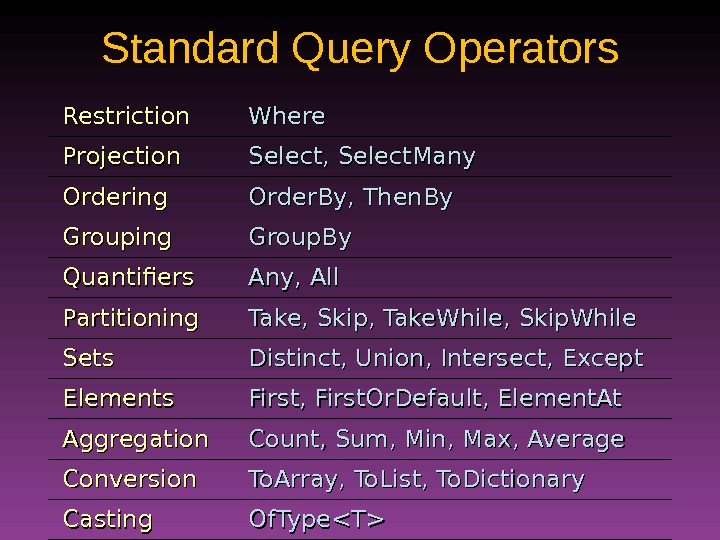 Standard Query Operators

| | |
|---|---|
| Restriction | Where |
| Projection | Select, SelectMany |
| Ordering | OrderBy, ThenBy |
| Grouping | GroupBy |
| Quantifiers | Any, All |
| Partitioning | Take, Skip, TakeWhile, SkipWhile |
| Sets | Distinct, Union, Intersect, Except |
| Elements | First, FirstOrDefault, ElementAt |
| Aggregation | Count, Sum, Min, Max, Average |
| Conversion | ToArray, ToList, ToDictionary |
| Casting | OfType<T> |